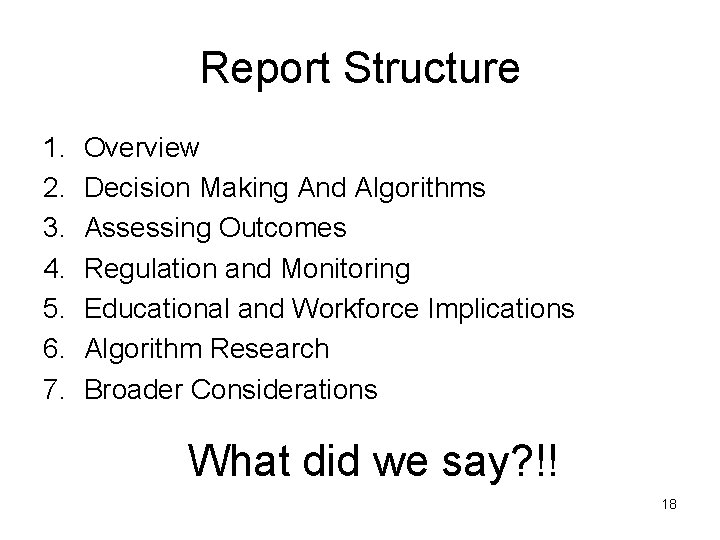 Report Structure

1. Overview
2. Decision Making And Algorithms
3. Assessing Outcomes
4. Regulation and Monitoring
5. Educational and Workforce Implications
6. Algorithm Research
7. Broader Considerations

What did we say?!!

18